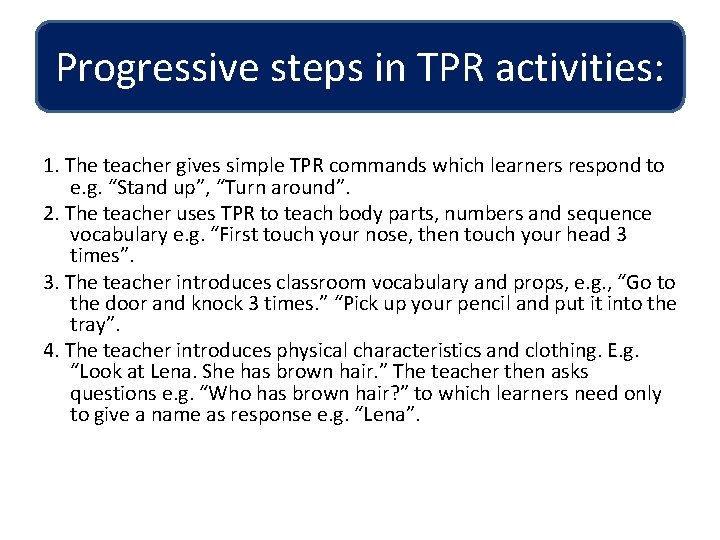 Progressive steps in TPR activities:

1. The teacher gives simple TPR commands which learners respond to e.g. “Stand up”, “Turn around”.

2. The teacher uses TPR to teach body parts, numbers and sequence vocabulary e.g. “First touch your nose, then touch your head 3 times”.

3. The teacher introduces classroom vocabulary and props, e.g., “Go to the door and knock 3 times.” “Pick up your pencil and put it into the tray”.

4. The teacher introduces physical characteristics and clothing. E.g. “Look at Lena. She has brown hair.” The teacher then asks questions e.g. “Who has brown hair?” to which learners need only to give a name as response e.g. “Lena”.